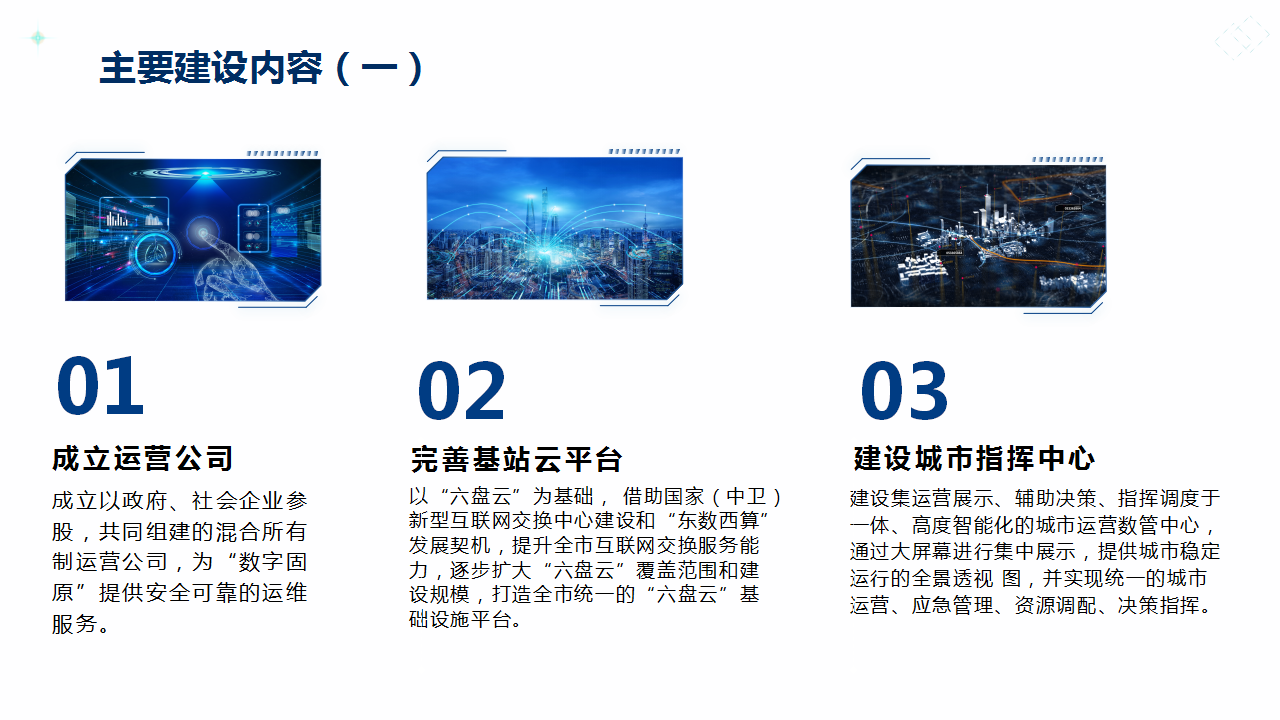 主要建设内容（一）

01

成立运营公司

成立以政府、社会企业参股，共同组建的混合所有制运营公司，为“数字固原”提供安全可靠的运维服务。

02

完善基站云平台

以“六盘云”为基础，借助国家（中卫）新型互联网交换中心建设和“东数西算”发展契机，提升全市互联网交换服务能力，逐步扩大“六盘云”覆盖范围和建设规模，打造全市统一的“六盘云”基础设施平台。

03

建设城市指挥中心

建设集运营展示、辅助决策、指挥调度于一体、高度智能化的城市运营数管中心，通过大屏幕进行集中展示，提供城市稳定运行的全景透视 图，并实现统一的城市运营、应急管理、资源调配、决策指挥。